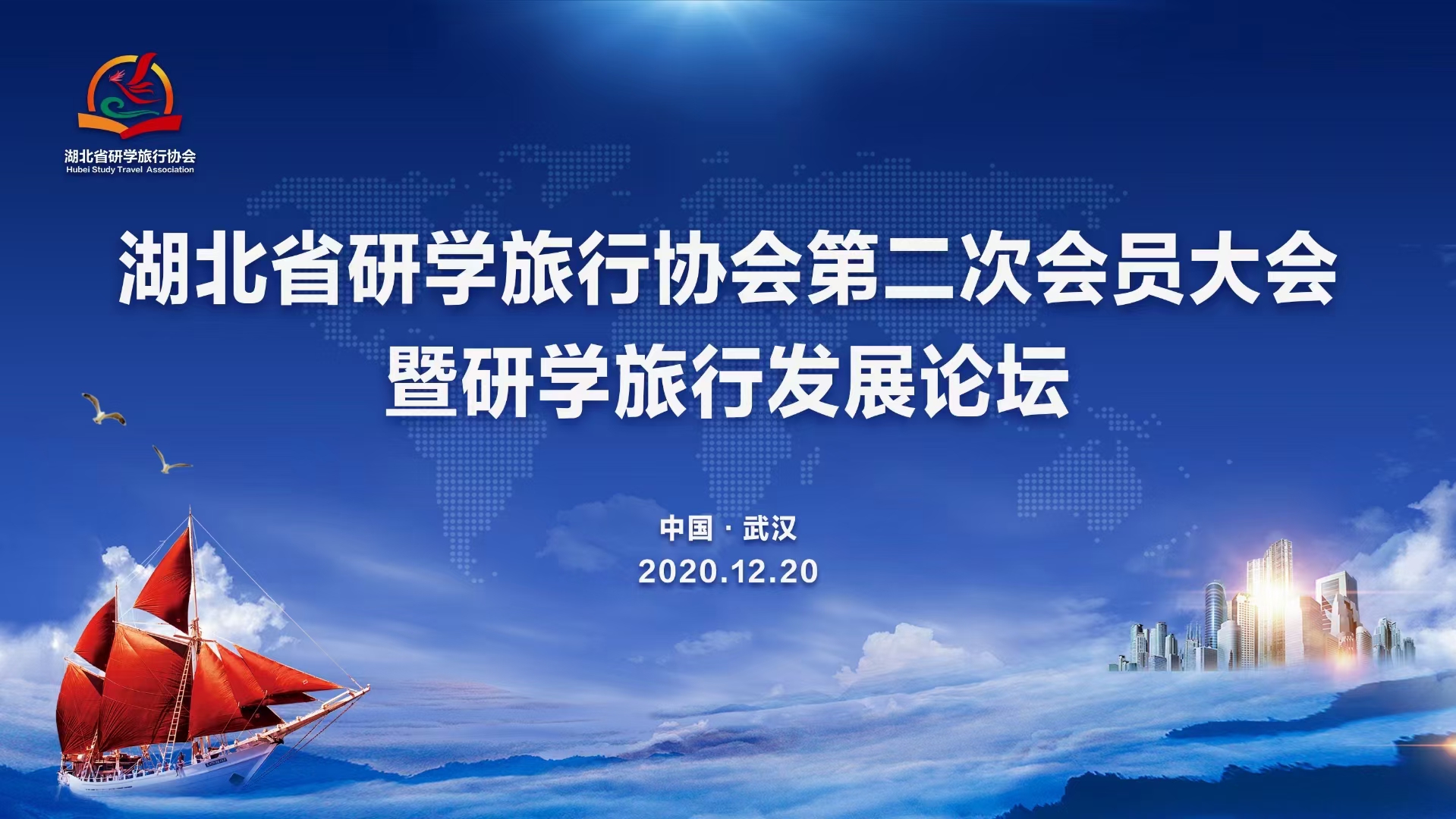 湖北省研学旅行协会
Hubei Study Travel Association

湖北省研学旅行协会第二次会员大会
暨研学旅行发展论坛

中国 · 武汉
2020.12.20